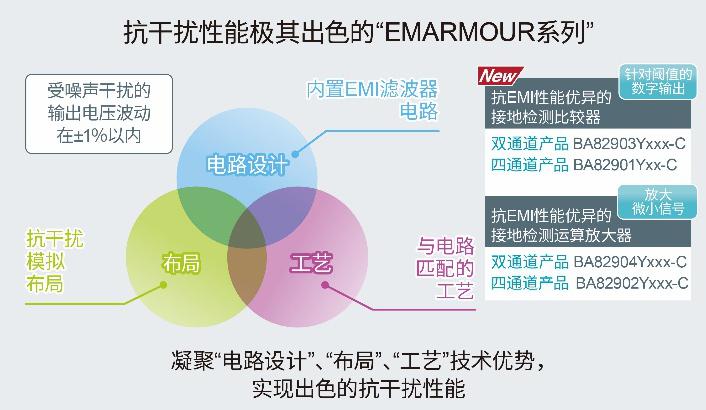 抗干扰性能极其出色的“EMARMOUR系列”

受噪声干扰的输出电压波动在±1%以内

内置EMI滤波器电路

电路设计

抗干扰模拟布局

布局

工艺

与电路匹配的工艺

New

针对阈值的数字输出

抗EMI性能优异的接地检测比较器

双通道产品 BA82903Yxxx-C
四通道产品 BA82901Yxx-C

放大微小信号

抗EMI性能优异的接地检测运算放大器

双通道产品 BA82904Yxxx-C
四通道产品 BA82902Yxxx-C

凝聚“电路设计”、“布局”、“工艺”技术优势，实现出色的抗干扰性能